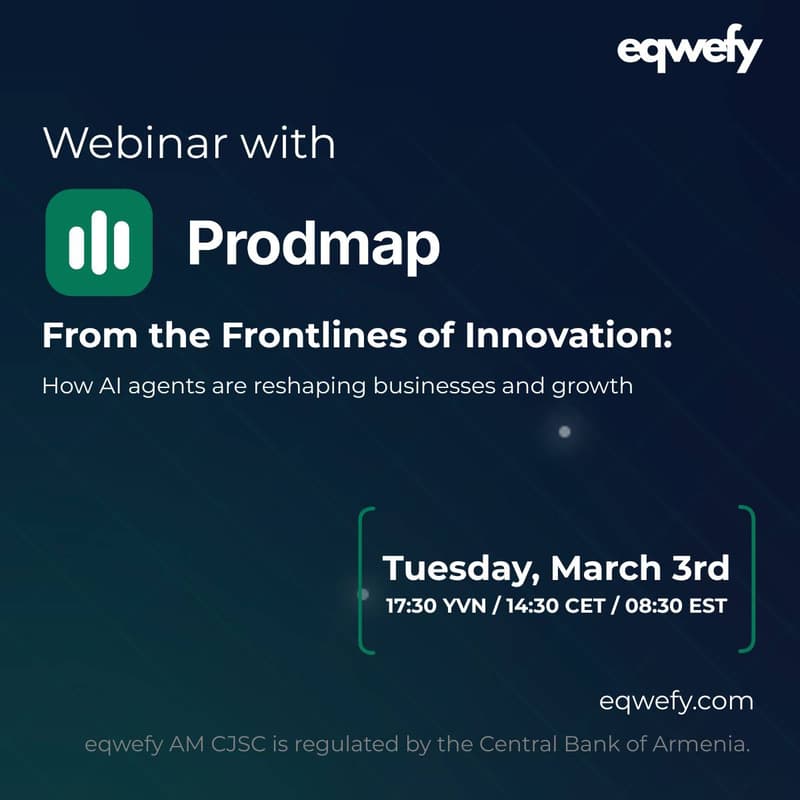 eqwefy

Webinar with

Prodmap

From the Frontlines of Innovation:

How AI agents are reshaping businesses and growth

Tuesday, March 3rd
17:30 YVN / 14:30 CET / 08:30 EST

eqwefy.com

eqwefy AM CJSC is regulated by the Central Bank of Armenia.